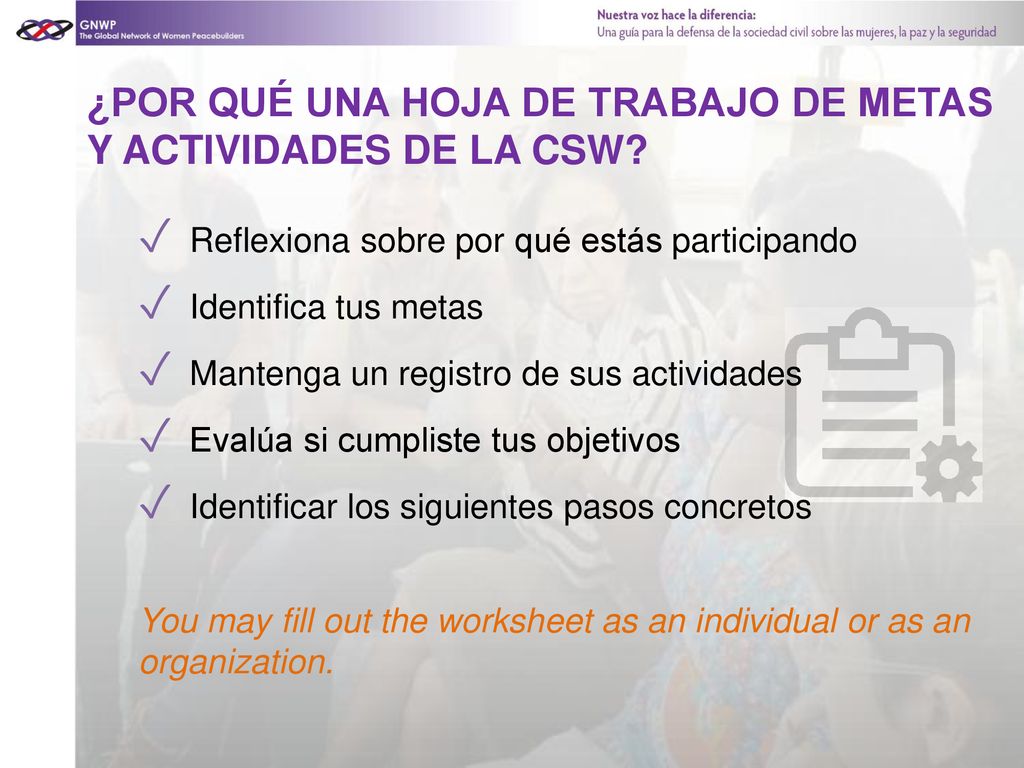 GNWP
The Global Network of Women Peacebuilders

Nuestra voz hace la diferencia:
Una guía para la defensa de la sociedad civil sobre las mujeres, la paz y la seguridad

¿POR QUÉ UNA HOJA DE TRABAJO DE METAS Y ACTIVIDADES DE LA CSW?

✓ Reflexiona sobre por qué estás participando
✓ Identifica tus metas
✓ Mantenga un registro de sus actividades
✓ Evalúa si cumpliste tus objetivos
✓ Identificar los siguientes pasos concretos

You may fill out the worksheet as an individual or as an organization.